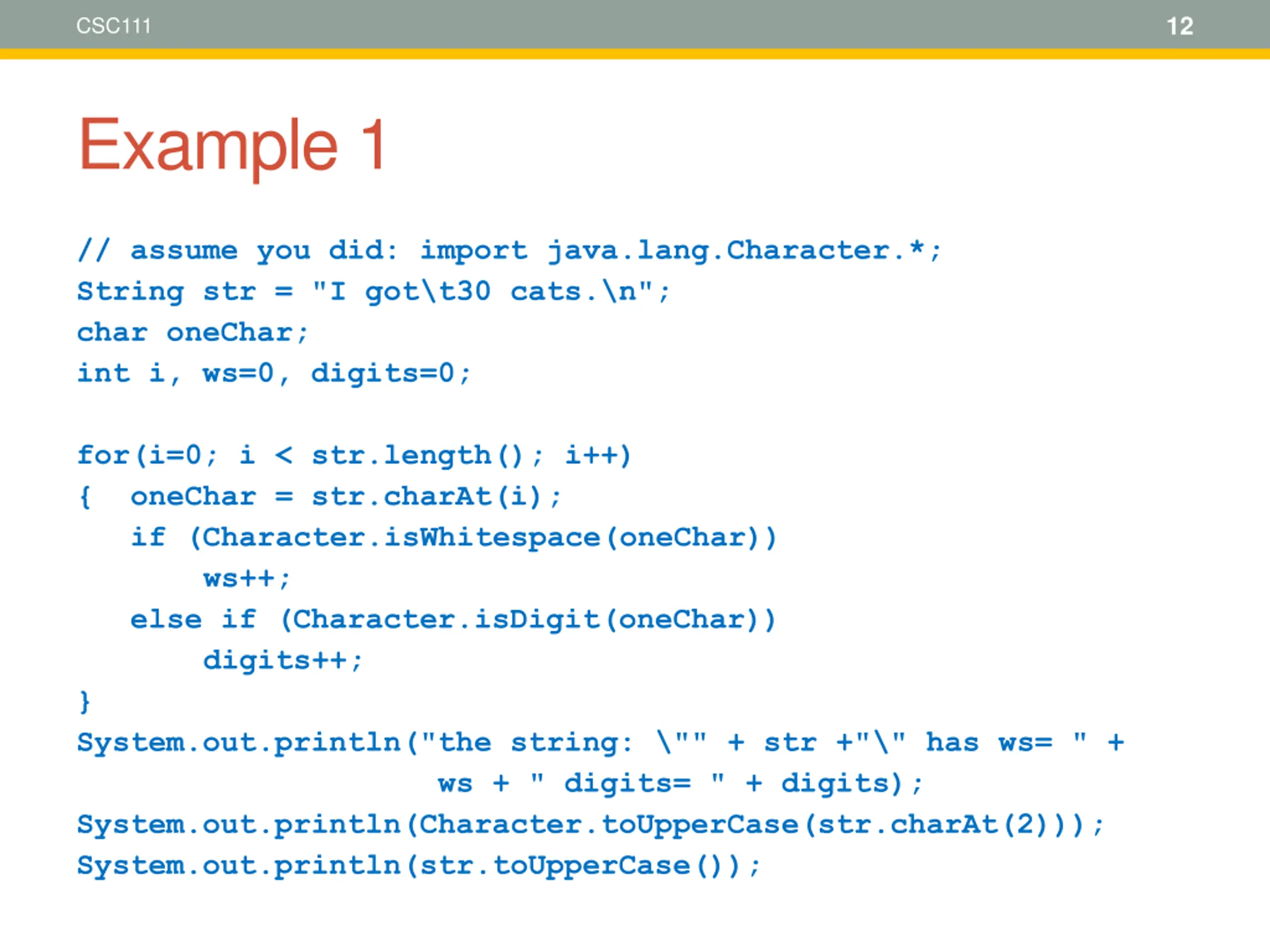 CSC111

12

Example 1

// assume you did: import java.lang.Character.*;
String str = "I got\t30 cats.\n";
char oneChar;
int i, ws=0, digits=0;

for(i=0; i < str.length(); i++)
{ oneChar = str.charAt(i);
if (Character.isWhitespace(oneChar))
ws++;
else if (Character.isDigit(oneChar))
digits++;
}
System.out.println("the string: \"" + str +"\" has ws= " +
ws + " digits= " + digits);
System.out.println(Character.toUpperCase(str.charAt(2)));
System.out.println(str.toUpperCase());